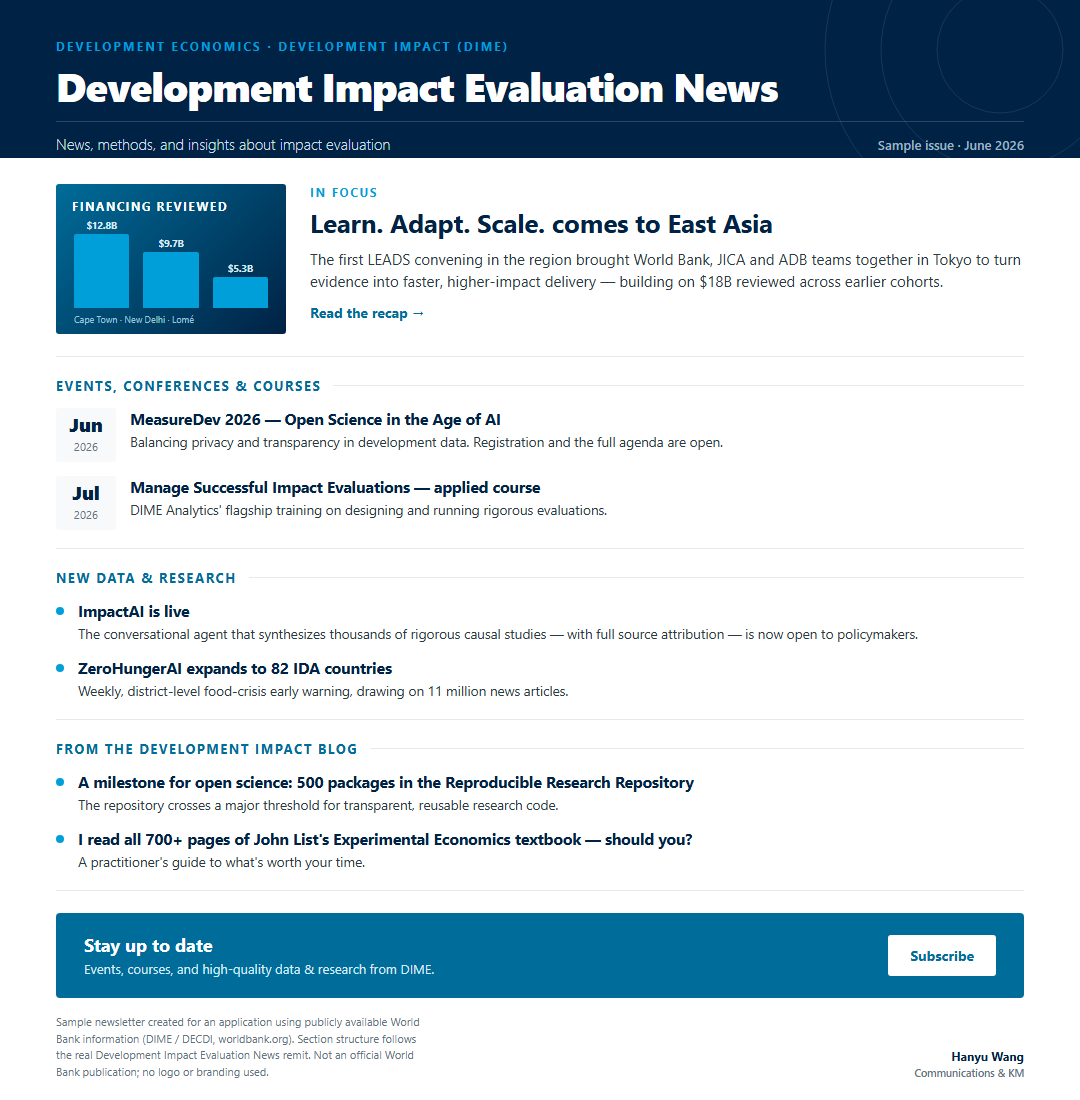 DEVELOPMENT ECONOMICS · DEVELOPMENT IMPACT (DIME)

Development Impact Evaluation News

News, methods, and insights about impact evaluation

Sample issue · June 2026

FINANCING REVIEWED

$12.8B
$9.7B
$5.3B

Cape Town · New Delhi · Lomé

IN FOCUS

Learn. Adapt. Scale. comes to East Asia

The first LEADS convening in the region brought World Bank, JICA and ADB teams together in Tokyo to turn evidence into faster, higher-impact delivery — building on $18B reviewed across earlier cohorts.

Read the recap →

EVENTS, CONFERENCES & COURSES

Jun
2026

MeasureDev 2026 — Open Science in the Age of AI

Balancing privacy and transparency in development data. Registration and the full agenda are open.

Jul
2026

Manage Successful Impact Evaluations — applied course

DIME Analytics' flagship training on designing and running rigorous evaluations.

NEW DATA & RESEARCH

ImpactAI is live

The conversational agent that synthesizes thousands of rigorous causal studies — with full source attribution — is now open to policymakers.

ZeroHungerAI expands to 82 IDA countries

Weekly, district-level food-crisis early warning, drawing on 11 million news articles.

FROM THE DEVELOPMENT IMPACT BLOG

A milestone for open science: 500 packages in the Reproducible Research Repository

The repository crosses a major threshold for transparent, reusable research code.

I read all 700+ pages of John List's Experimental Economics textbook — should you?

A practitioner's guide to what's worth your time.

Stay up to date

Events, courses, and high-quality data & research from DIME.

Subscribe

Sample newsletter created for an application using publicly available World Bank information (DIME / DECDI, worldbank.org). Section structure follows the real Development Impact Evaluation News remit. Not an official World Bank publication; no logo or branding used.

Hanyu Wang
Communications & KM